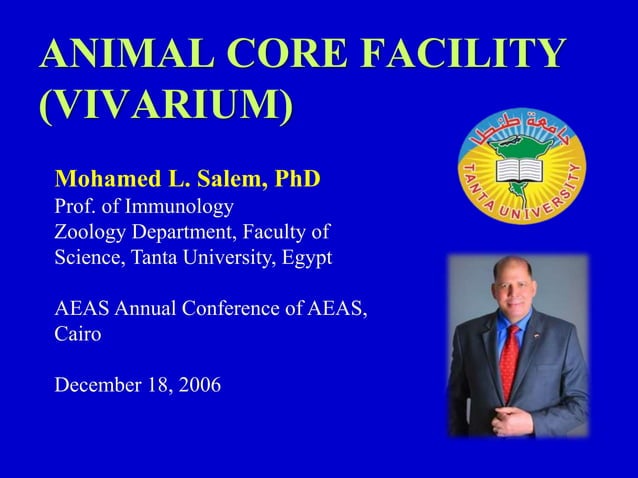 ANIMAL CORE FACILITY (VIVARIUM)

جامعة طنطا
TANTA UNIVERSITY

Mohamed L. Salem, PhD
Prof. of Immunology
Zoology Department, Faculty of Science, Tanta University, Egypt

AEAS Annual Conference of AEAS, Cairo

December 18, 2006